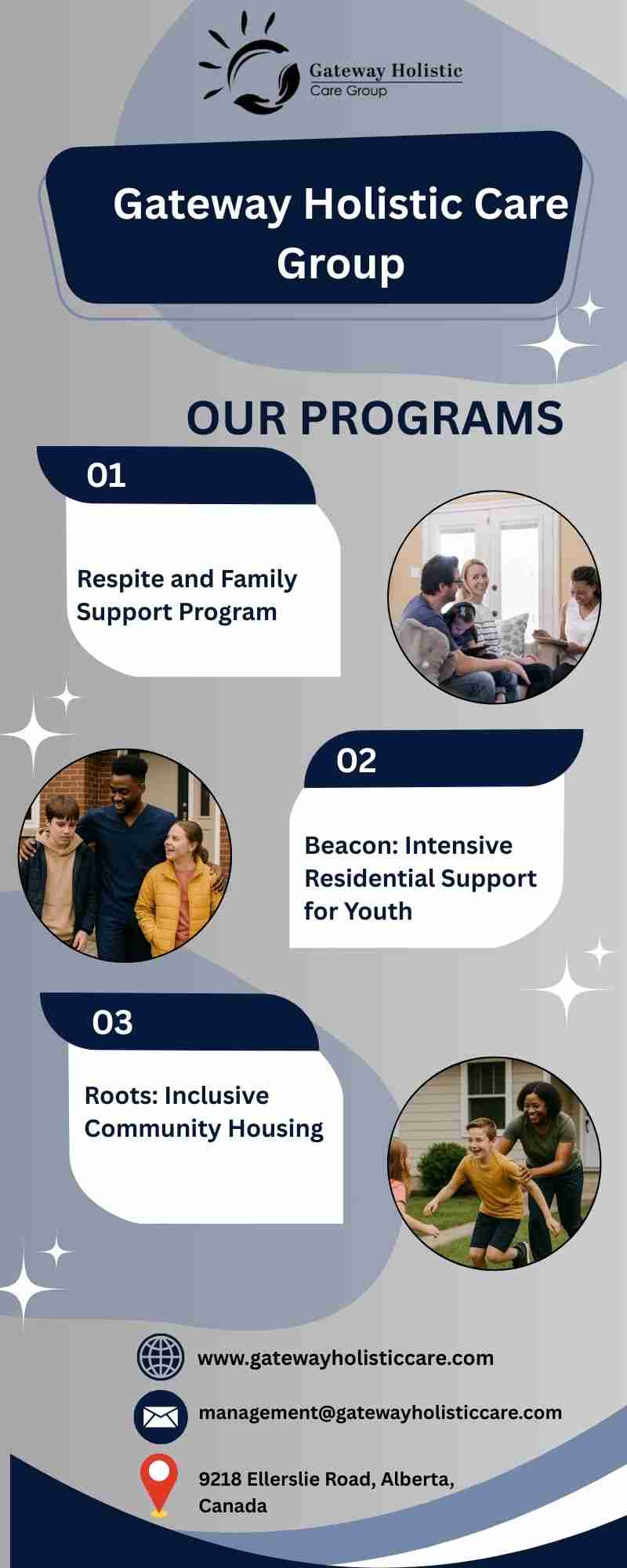 Gateway Holistic
Care Group

Gateway Holistic Care Group

OUR PROGRAMS

01

Respite and Family Support Program

02

Beacon: Intensive Residential Support for Youth

03

Roots: Inclusive Community Housing

www.gatewayholisticcare.com

management@gatewayholisticcare.com

9218 Ellerslie Road, Alberta, Canada